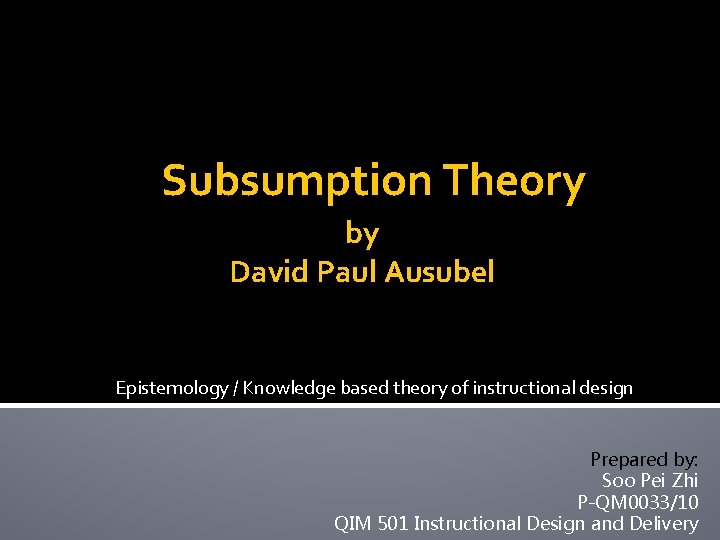 Subsumption Theory
by
David Paul Ausubel

Epistemology / Knowledge based theory of instructional design

Prepared by:
Soo Pei Zhi
P-QM0033/10
QIM 501 Instructional Design and Delivery